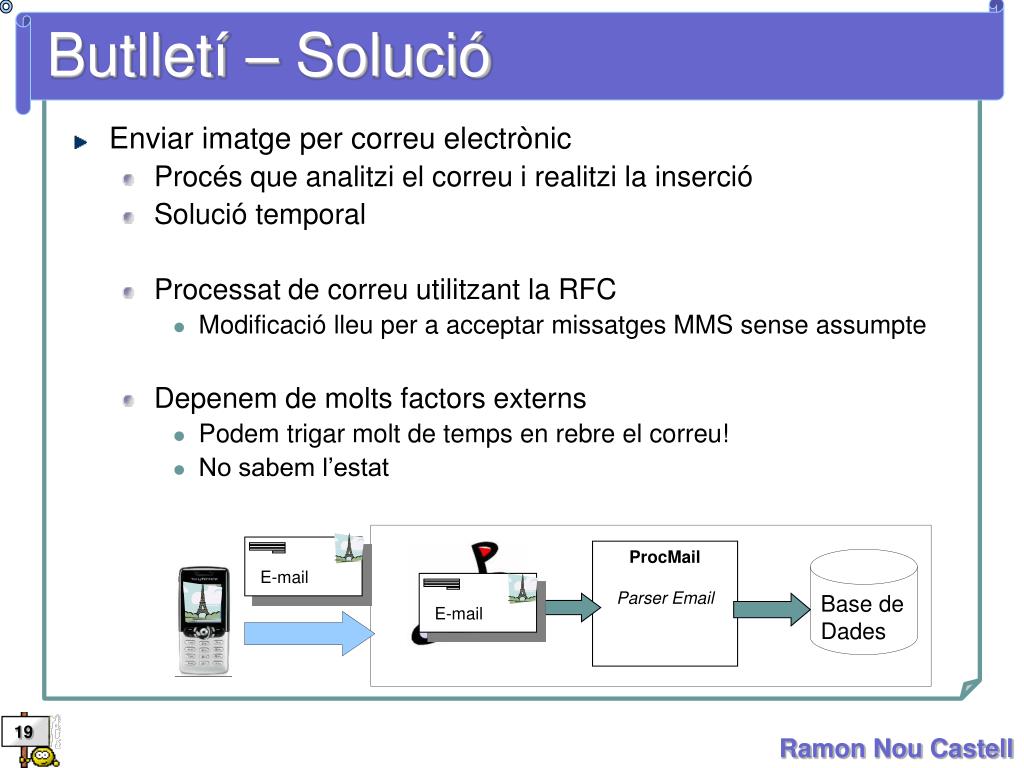 Butlletí – Solució

Enviar imatge per correu electrònic
Procés que analitzi el correu i realitzi la inserció
Solució temporal

Processat de correu utilitzant la RFC
Modificació lleu per a acceptar missatges MMS sense assumpte

Depenem de molts factors externs
Podem trigar molt de temps en rebre el correu!
No sabem l'estat

E-mail

E-mail

ProcMail

Parser Email

Base de Dades

19

Ramon Nou Castell